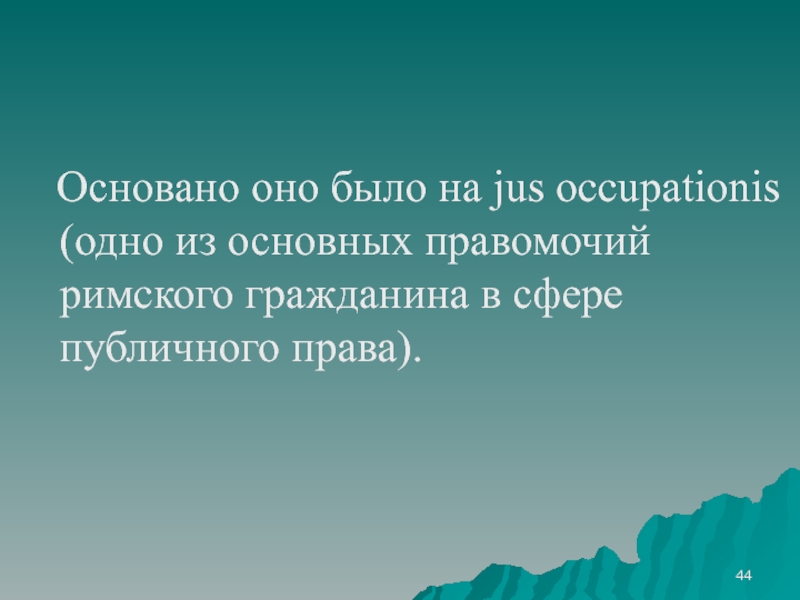 Основано оно было на jus occupationis (одно из основных правомочий римского гражданина в сфере публичного права).

44